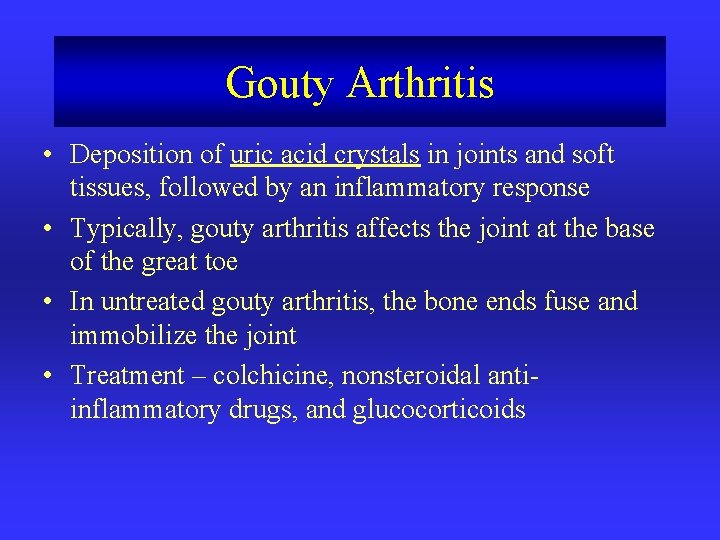 Gouty Arthritis

• Deposition of uric acid crystals in joints and soft tissues, followed by an inflammatory response

• Typically, gouty arthritis affects the joint at the base of the great toe

• In untreated gouty arthritis, the bone ends fuse and immobilize the joint

• Treatment – colchicine, nonsteroidal anti-inflammatory drugs, and glucocorticoids